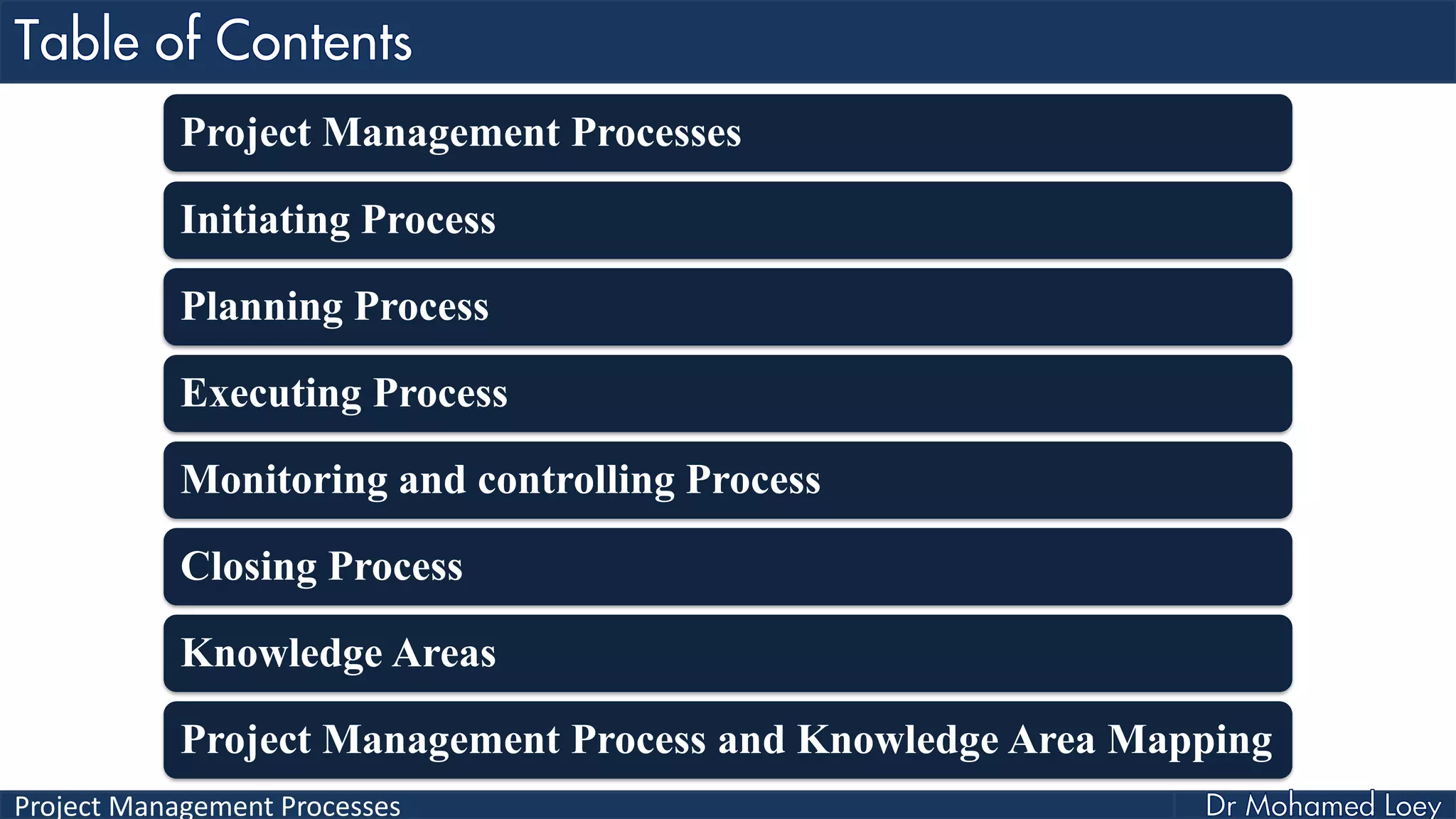 Table of Contents

Project Management Processes

Initiating Process

Planning Process

Executing Process

Monitoring and controlling Process

Closing Process

Knowledge Areas

Project Management Process and Knowledge Area Mapping

Project Management Processes

Dr Mohamed Loey